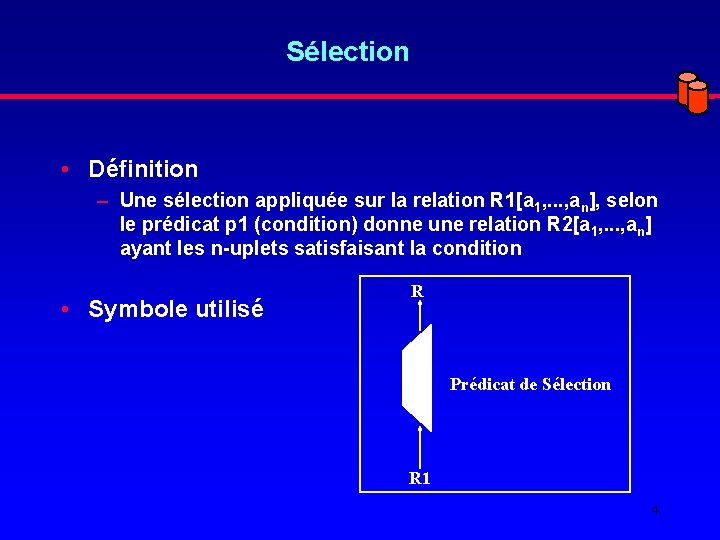 Sélection

• Définition

– Une sélection appliquée sur la relation R1[$a_1$,...,$a_n$], selon le prédicat p1 (condition) donne une relation R2[$a_1$,...,$a_n$] ayant les n-uplets satisfaisant la condition

• Symbole utilisé

R

Prédicat de Sélection

R1

4